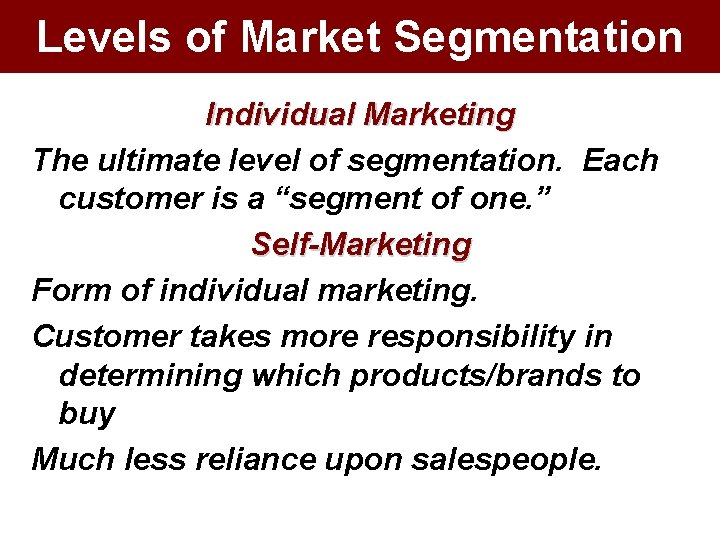 Levels of Market Segmentation

Individual Marketing

The ultimate level of segmentation. Each customer is a “segment of one.”

Self-Marketing

Form of individual marketing.

Customer takes more responsibility in determining which products/brands to buy

Much less reliance upon salespeople.